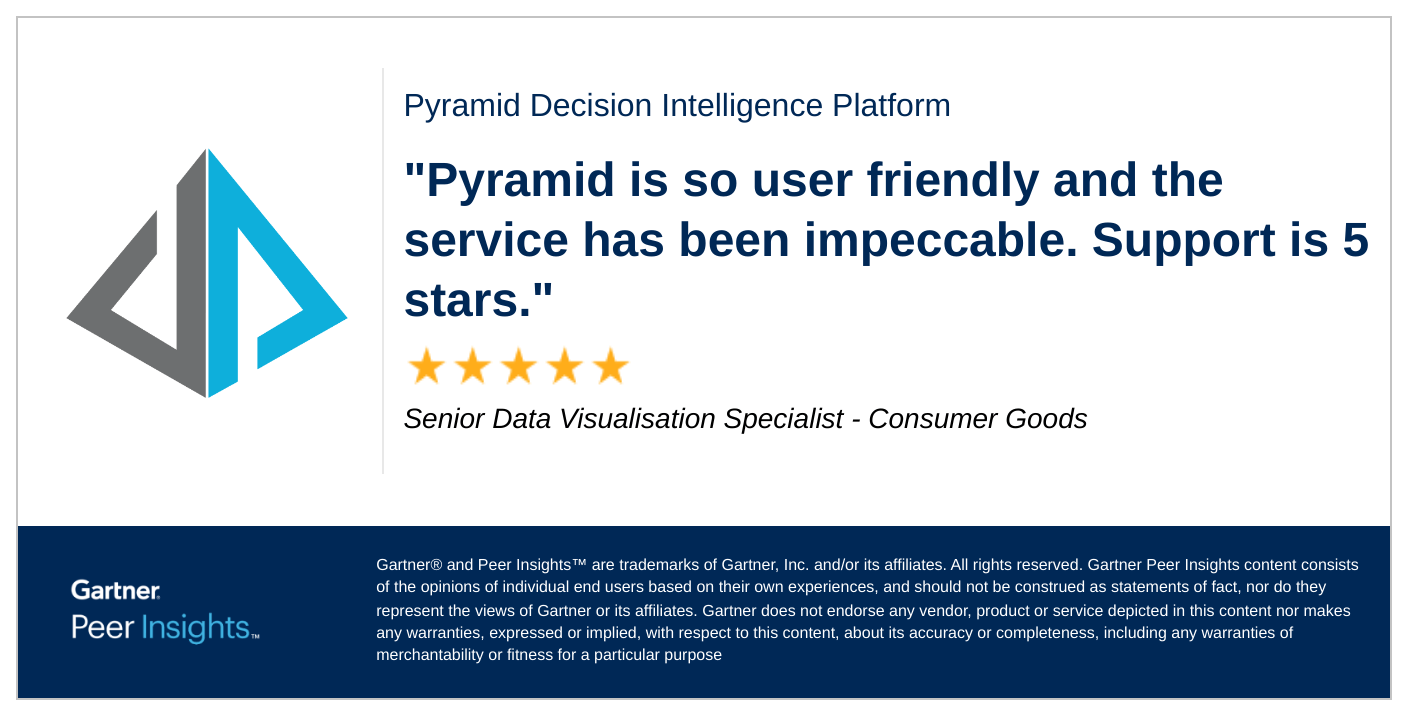 Pyramid Decision Intelligence Platform

"Pyramid is so user friendly and the service has been impeccable. Support is 5 stars."

★★★★★

Senior Data Visualisation Specialist - Consumer Goods

Gartner.
Peer Insights™

Gartner® and Peer Insights™ are trademarks of Gartner, Inc. and/or its affiliates. All rights reserved. Gartner Peer Insights content consists of the opinions of individual end users based on their own experiences, and should not be construed as statements of fact, nor do they represent the views of Gartner or its affiliates. Gartner does not endorse any vendor, product or service depicted in this content nor makes any warranties, expressed or implied, with respect to this content, about its accuracy or completeness, including any warranties of merchantability or fitness for a particular purpose